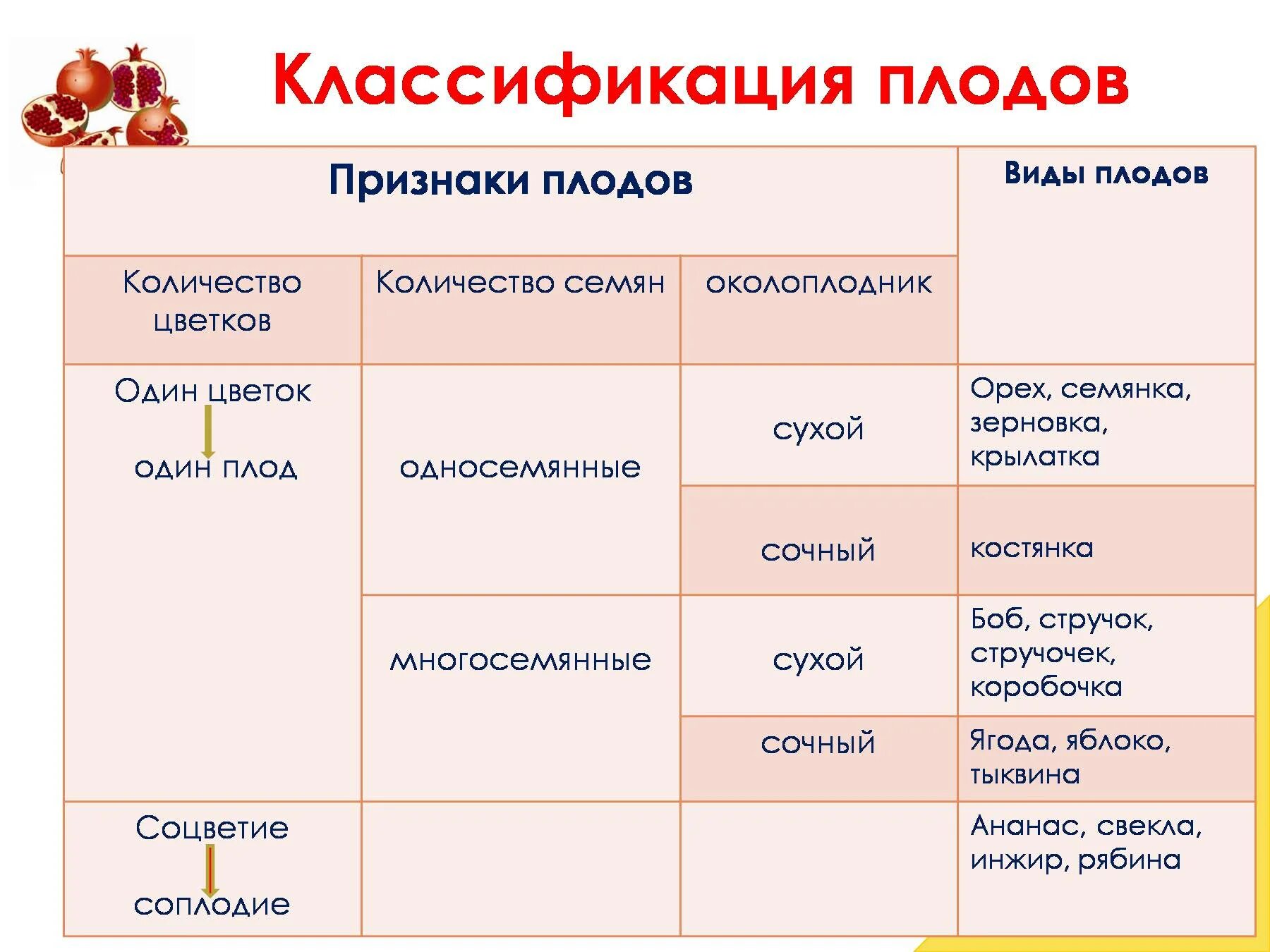 Классификация плодов

| Признаки плодов | | | Виды плодов |
|---|---|---|---|
| Количество цветков | Количество семян | околоплодник | |
| Один цветок один плод | односемянные | сухой | Орех, семянка, зерновка, крылатка |
| | | сочный | костянка |
| | многосемянные | сухой | Боб, стручок, стручочек, коробочка |
| | | сочный | Ягода, яблоко, тыквина |
| Соцветие соплодие | | | Ананас, свекла, инжир, рябина |